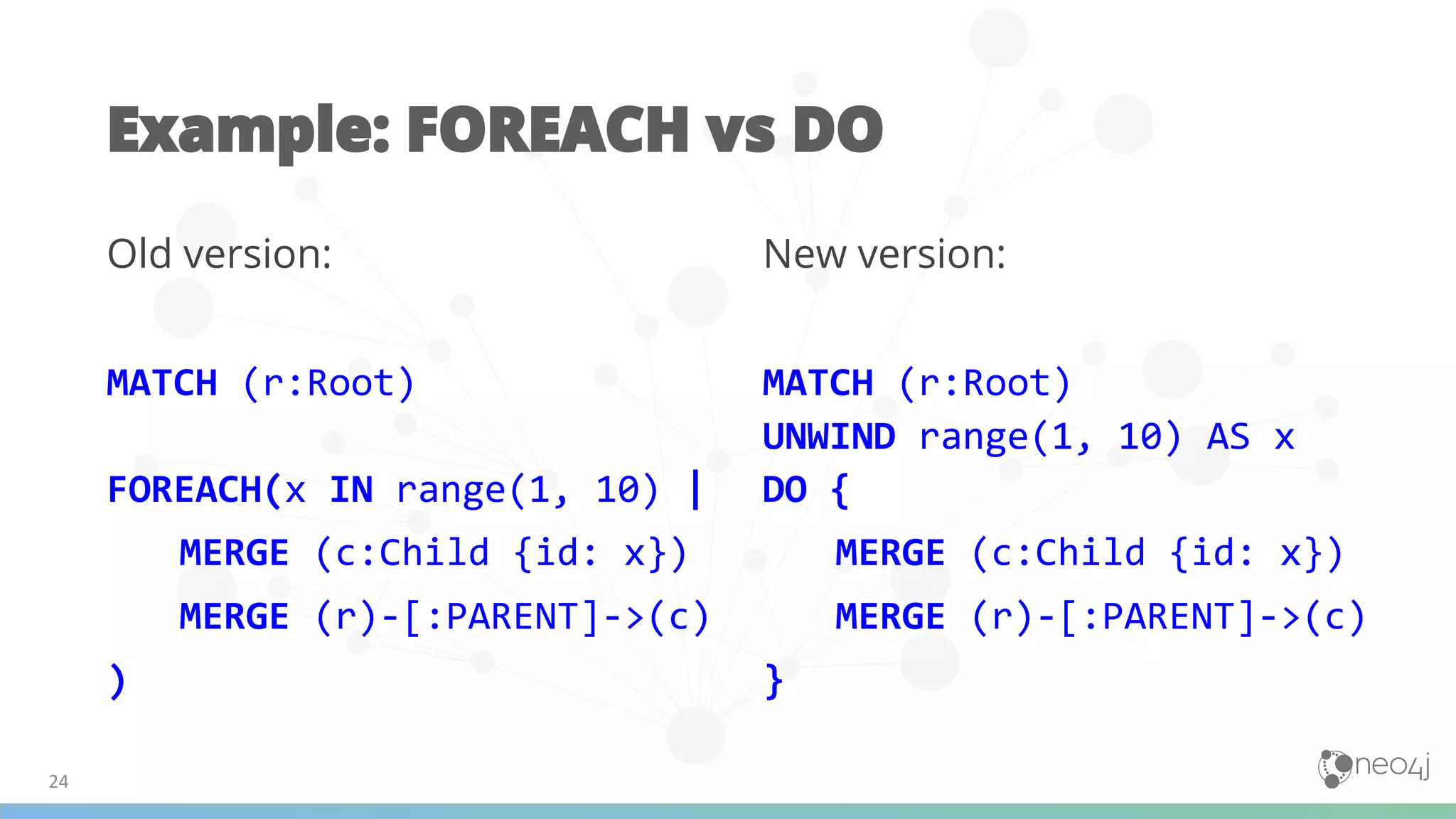 Example: FOREACH vs DO

Old version:

MATCH (r:Root)

FOREACH(x IN range(1, 10) |
MERGE (c:Child {id: x})
MERGE (r)-[:PARENT]->(c)
)

New version:

MATCH (r:Root)
UNWIND range(1, 10) AS x
DO {
MERGE (c:Child {id: x})
MERGE (r)-[:PARENT]->(c)
}

24

neo4j